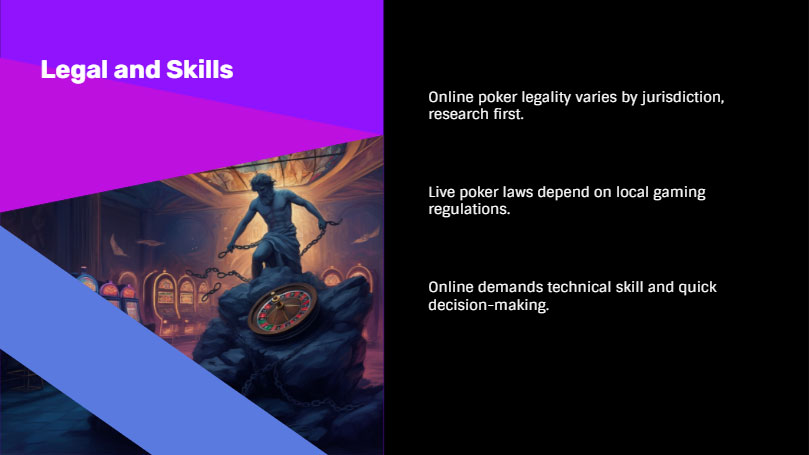 Legal and Skills

Online poker legality varies by jurisdiction, research first.

Live poker laws depend on local gaming regulations.

Online demands technical skill and quick decision-making.